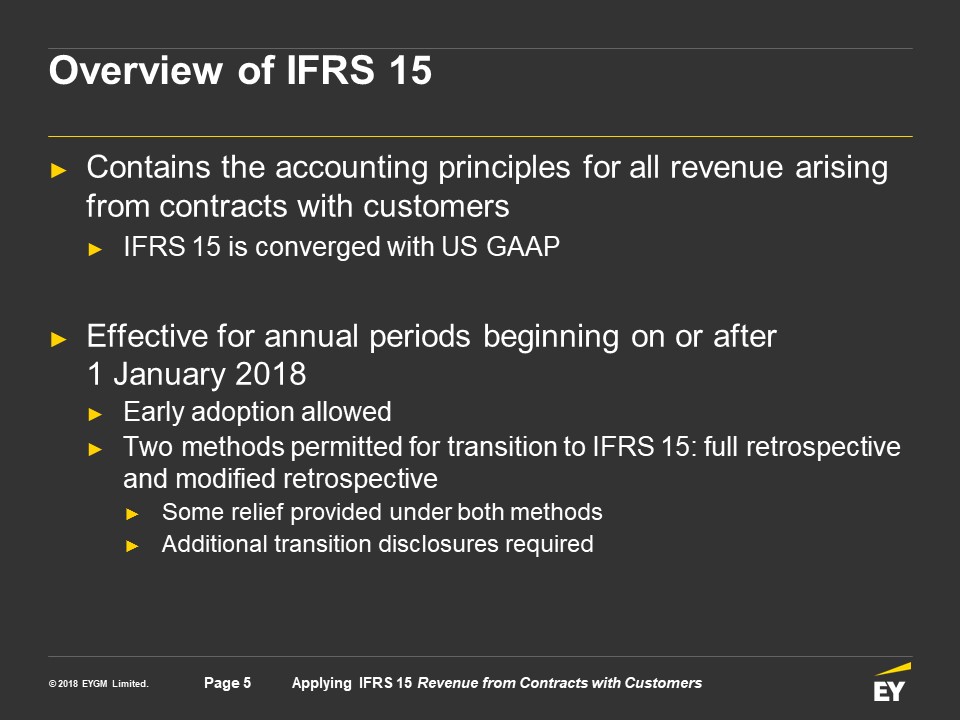 Overview of IFRS 15

► Contains the accounting principles for all revenue arising from contracts with customers
► IFRS 15 is converged with US GAAP

► Effective for annual periods beginning on or after 1 January 2018
► Early adoption allowed
► Two methods permitted for transition to IFRS 15: full retrospective and modified retrospective
► Some relief provided under both methods
► Additional transition disclosures required

© 2018 EYGM Limited. Page 5 Applying IFRS 15 Revenue from Contracts with Customers

EY